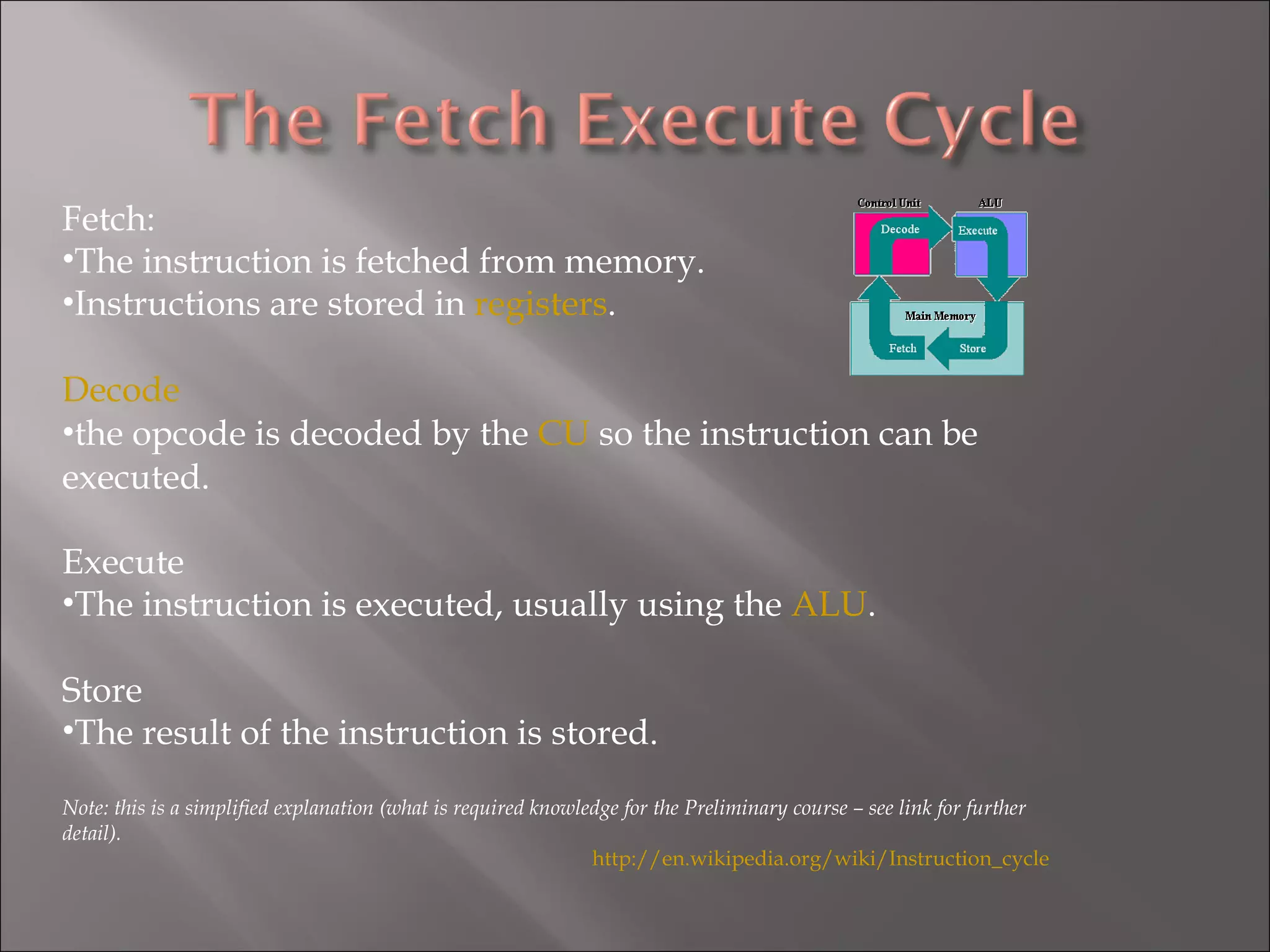 The Fetch Execute Cycle

Fetch:
•The instruction is fetched from memory.
•Instructions are stored in registers.

Control Unit
ALU
Decode
Execute
Main Memory
Fetch
Store

Decode
•the opcode is decoded by the CU so the instruction can be executed.

Execute
•The instruction is executed, usually using the ALU.

Store
•The result of the instruction is stored.

Note: this is a simplified explanation (what is required knowledge for the Preliminary course – see link for further detail).

http://en.wikipedia.org/wiki/Instruction_cycle